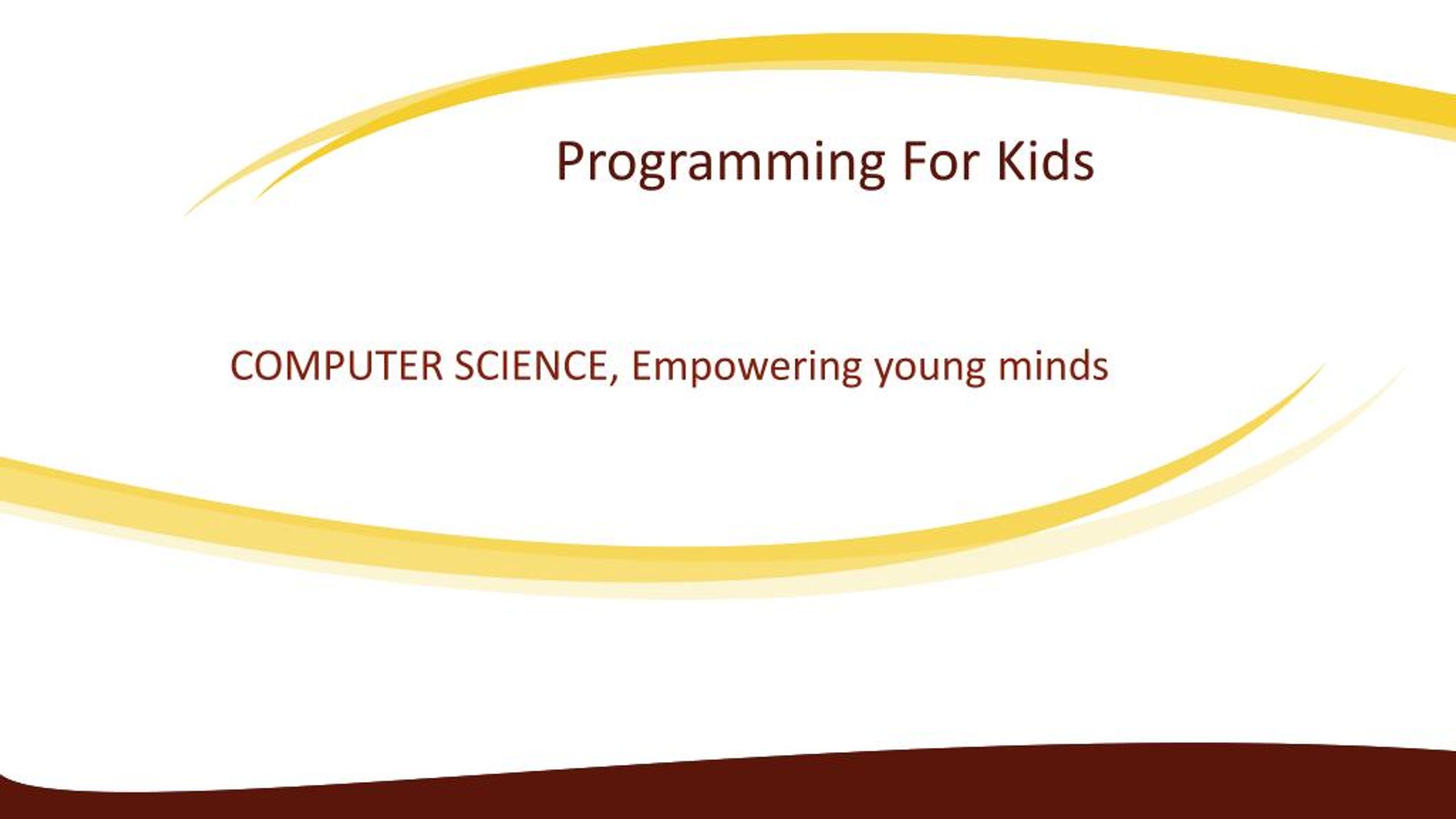 Programming For Kids

COMPUTER SCIENCE, Empowering young minds